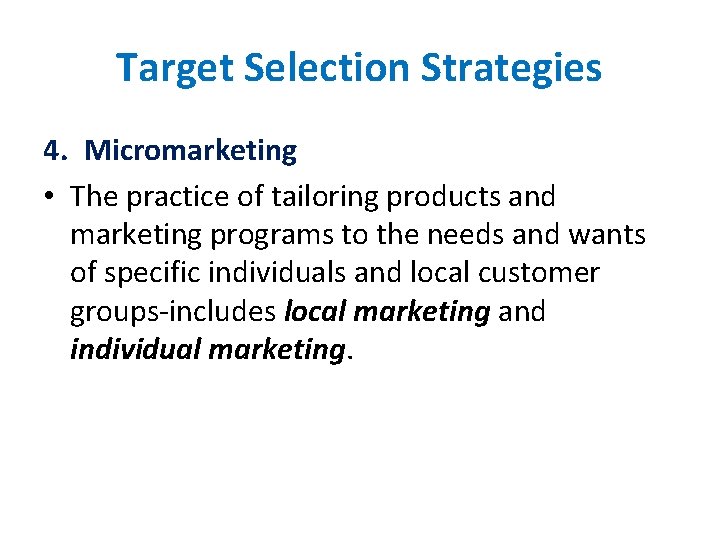 Target Selection Strategies

4. Micromarketing

• The practice of tailoring products and marketing programs to the needs and wants of specific individuals and local customer groups-includes local marketing and individual marketing.